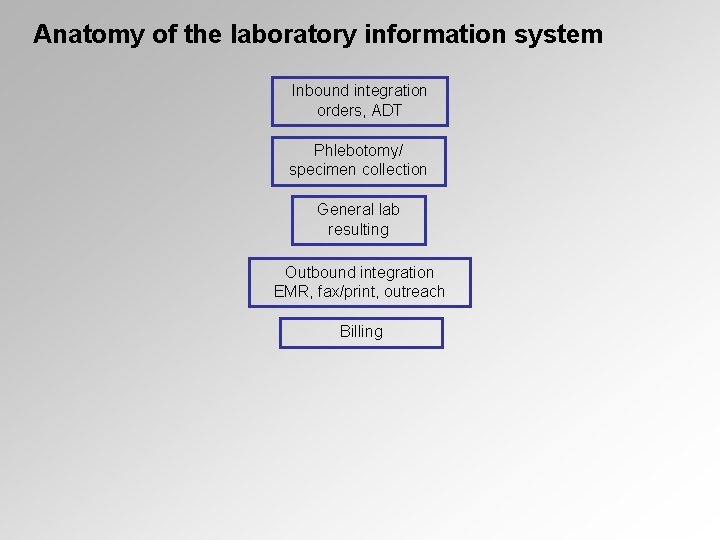 Anatomy of the laboratory information system

Inbound integration
orders, ADT

Phlebotomy/
specimen collection

General lab
resulting

Outbound integration
EMR, fax/print, outreach

Billing